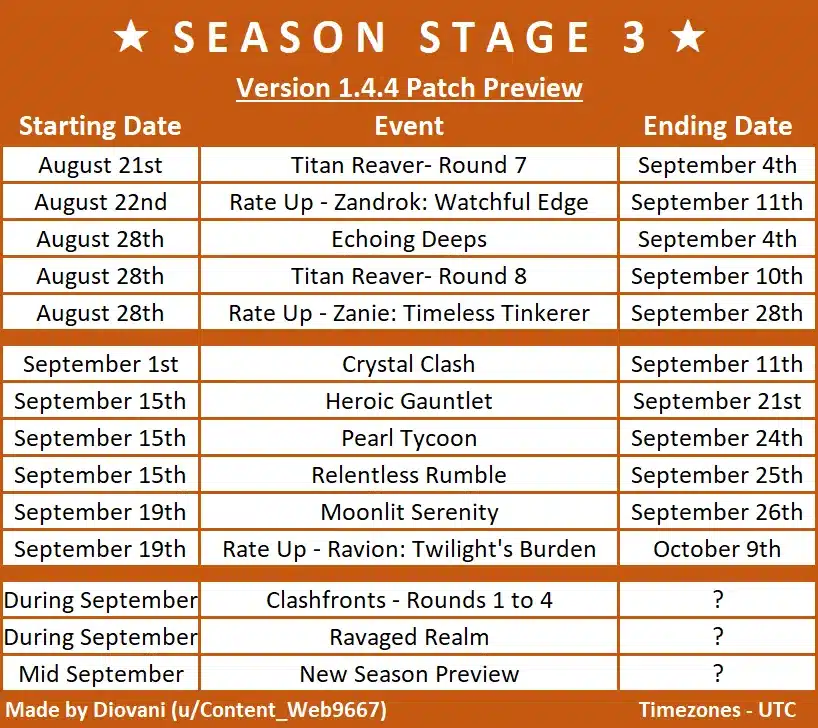 ★ SEASON STAGE 3 ★

Version 1.4.4 Patch Preview

| Starting Date | Event | Ending Date |
|---|---|---|
| August 21st | Titan Reaver- Round 7 | September 4th |
| August 22nd | Rate Up - Zandrok: Watchful Edge | September 11th |
| August 28th | Echoing Deeps | September 4th |
| August 28th | Titan Reaver- Round 8 | September 10th |
| August 28th | Rate Up - Zanie: Timeless Tinkerer | September 28th |
| September 1st | Crystal Clash | September 11th |
| September 15th | Heroic Gauntlet | September 21st |
| September 15th | Pearl Tycoon | September 24th |
| September 15th | Relentless Rumble | September 25th |
| September 19th | Moonlit Serenity | September 26th |
| September 19th | Rate Up - Ravion: Twilight's Burden | October 9th |
| During September | Clashfronts - Rounds 1 to 4 | ? |
| During September | Ravaged Realm | ? |
| Mid September | New Season Preview | ? |

Made by Diovani (u/Content_Web9667)

Timezones - UTC